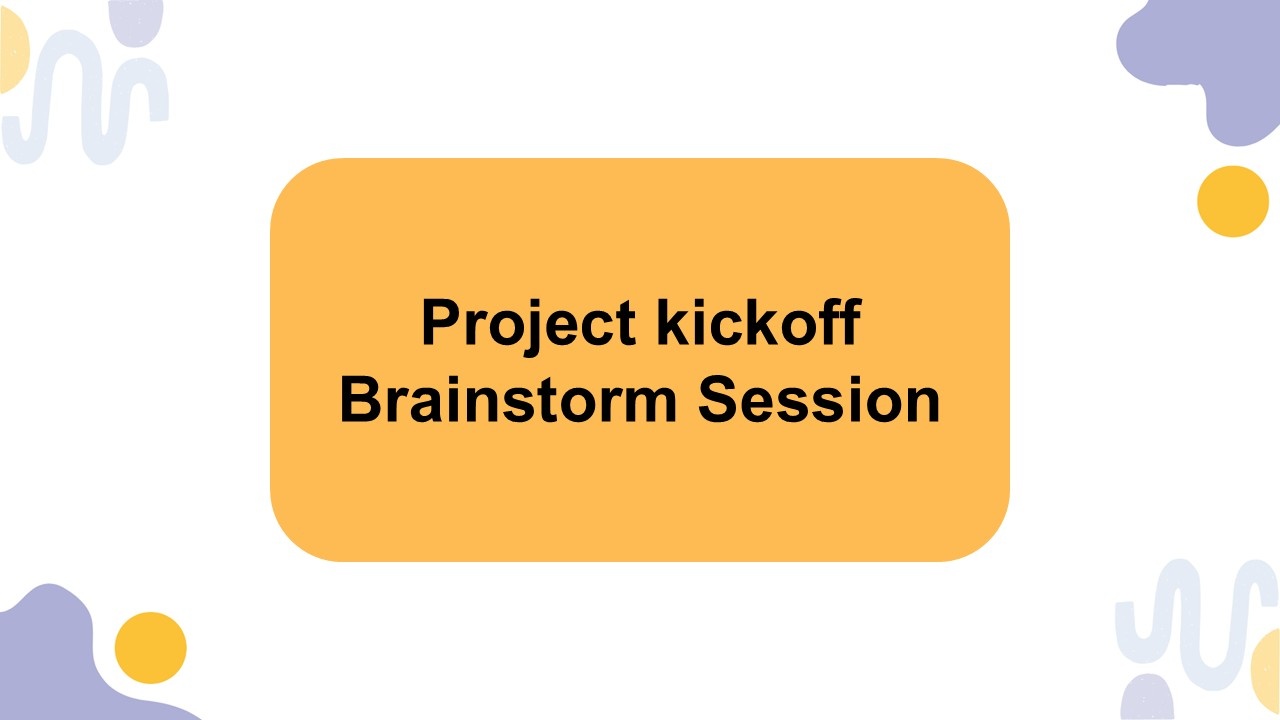 Project kickoff
Brainstorm Session